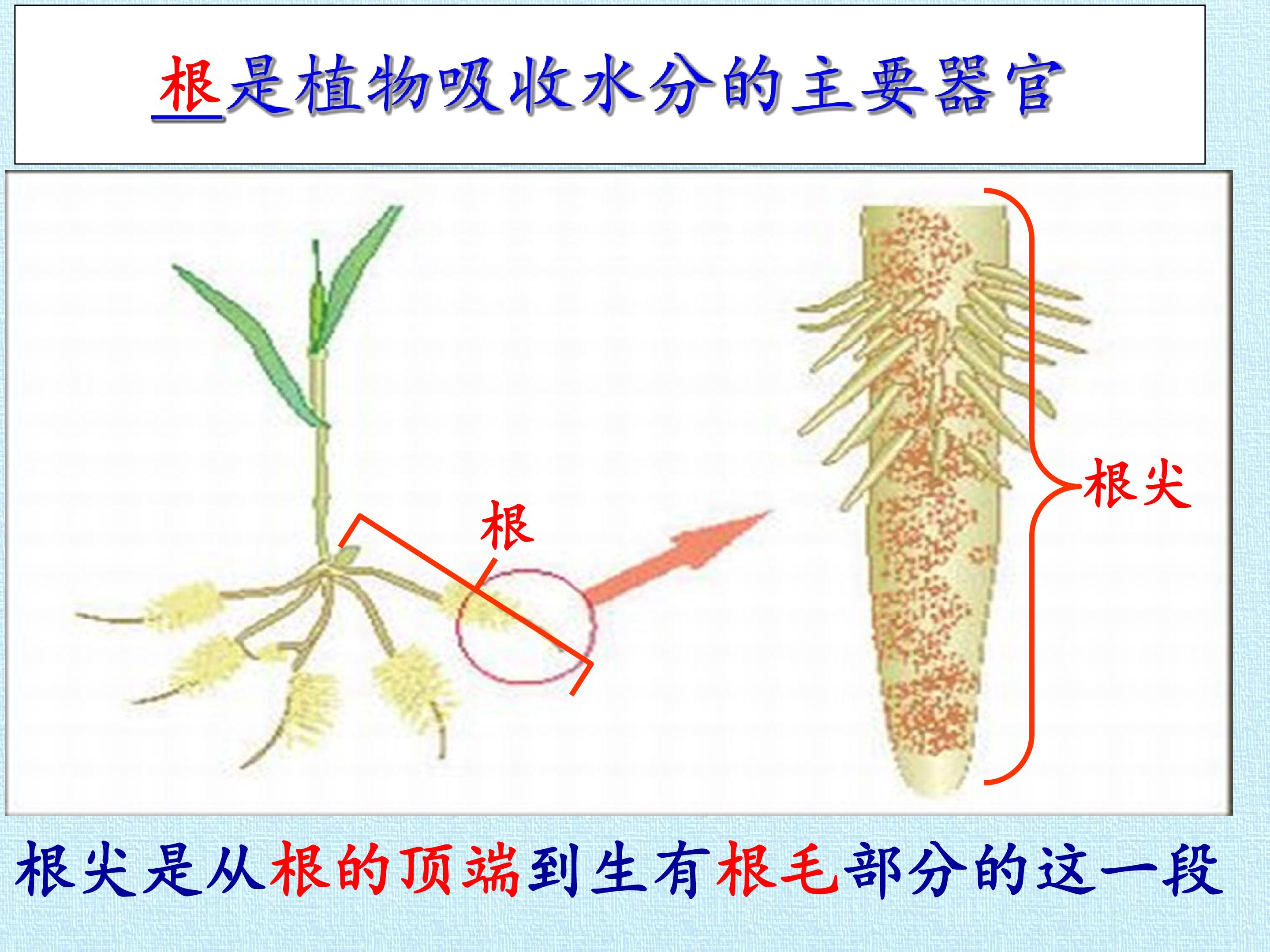 根是植物吸收水分的主要器官

根

根尖

根尖是从根的顶端到生有根毛部分的这一段